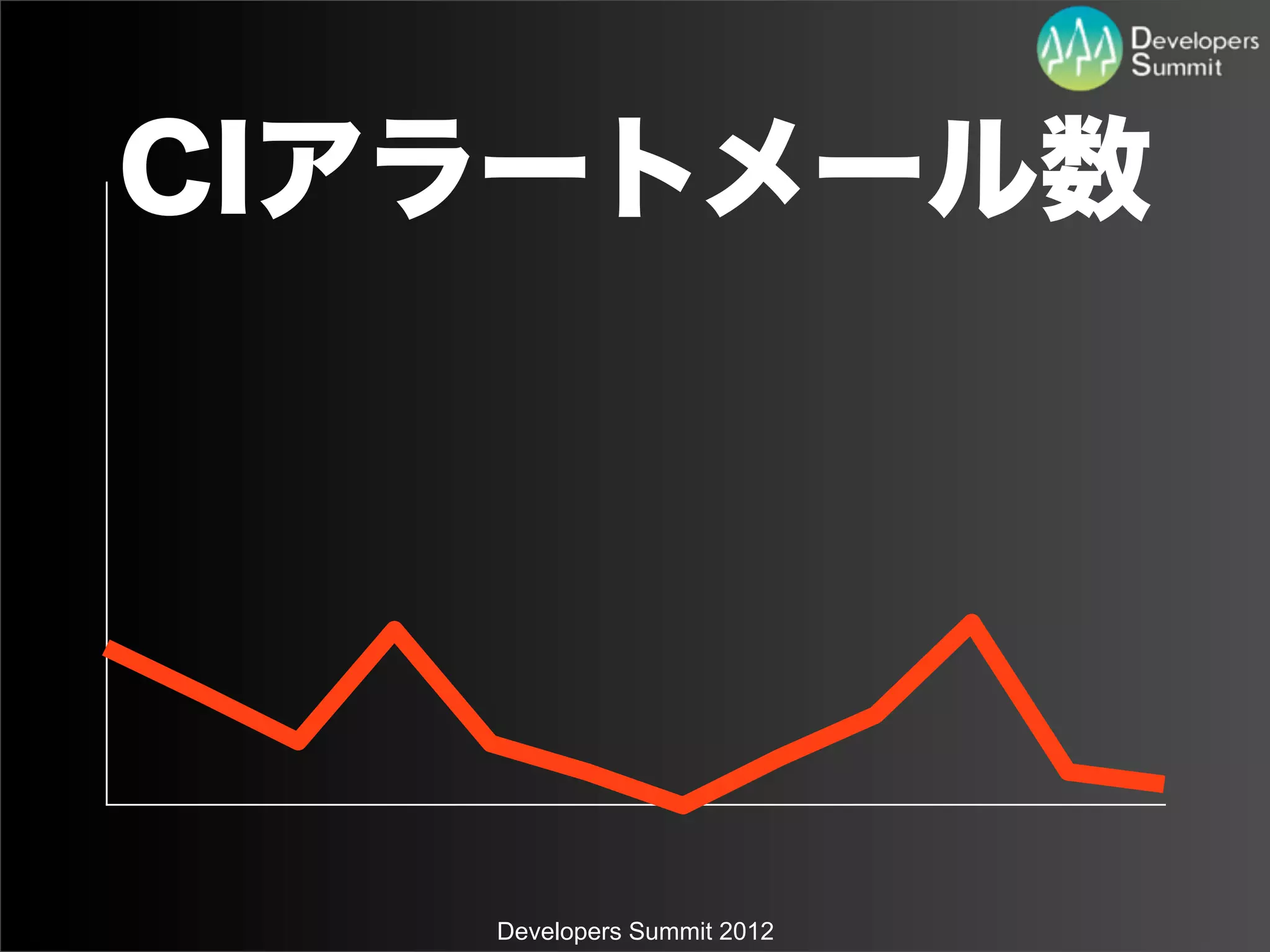 Developers Summit

CIアラートメール数

Developers Summit 2012